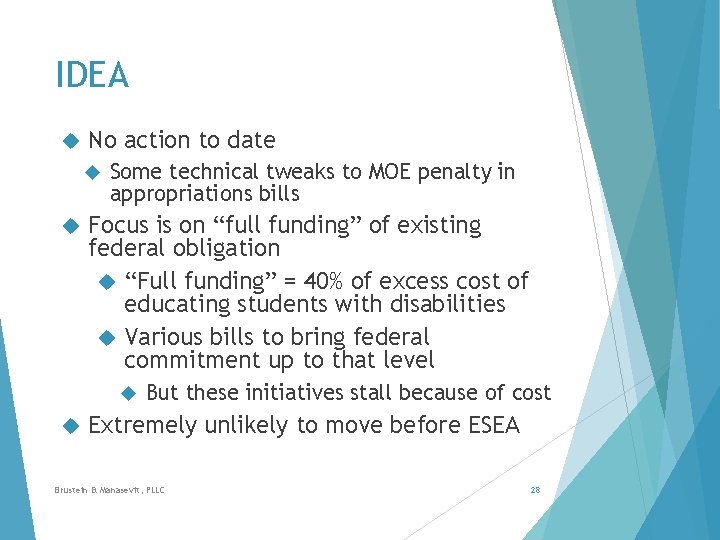 IDEA

No action to date

Some technical tweaks to MOE penalty in appropriations bills

Focus is on “full funding” of existing federal obligation

“Full funding” = 40% of excess cost of educating students with disabilities

Various bills to bring federal commitment up to that level

But these initiatives stall because of cost

Extremely unlikely to move before ESEA

Brustein & Manasevit, PLLC

28